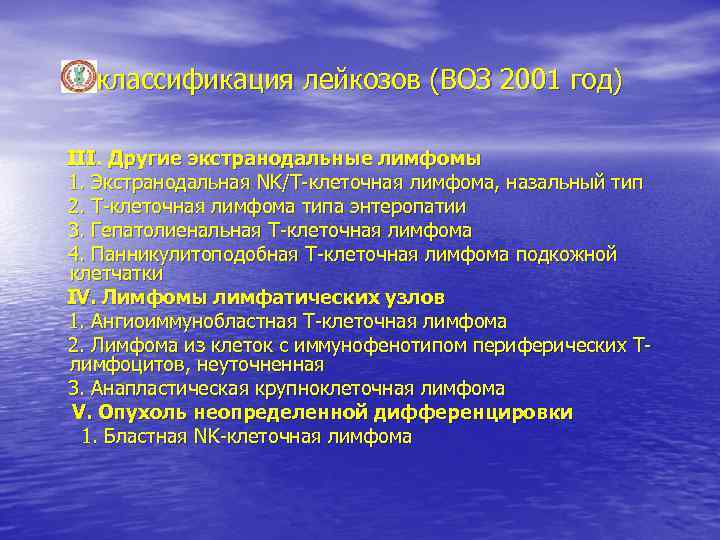 классификация лейкозов (ВОЗ 2001 год)

III. Другие экстранодальные лимфомы
1. Экстранодальная NK/T-клеточная лимфома, назальный тип
2. Т-клеточная лимфома типа энтеропатии
3. Гепатолиенальная Т-клеточная лимфома
4. Панникулитоподобная Т-клеточная лимфома подкожной клетчатки
IV. Лимфомы лимфатических узлов
1. Ангиоиммунобластная Т-клеточная лимфома
2. Лимфома из клеток с иммунофенотипом периферических Т-лимфоцитов, неуточненная
3. Анапластическая крупноклеточная лимфома
V. Опухоль неопределенной дифференцировки
1. Бластная NK-клеточная лимфома